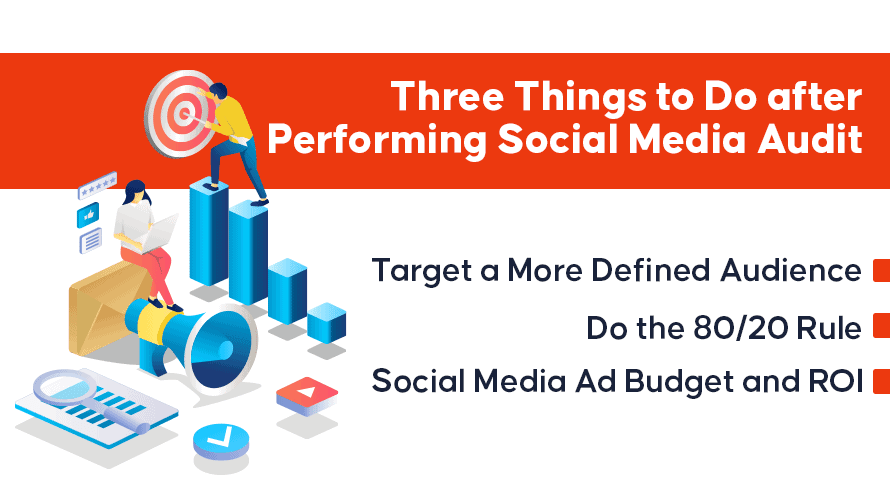 Three Things to Do after Performing Social Media Audit

Target a More Defined Audience

Do the 80/20 Rule

Social Media Ad Budget and ROI